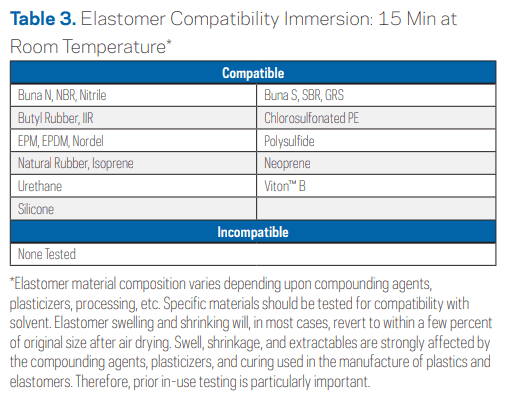 **Table 3.** Elastomer Compatibility Immersion: 15 Min at Room Temperature*

| Compatible | |
|---|---|
| Buna N, NBR, Nitrile | Buna S, SBR, GRS |
| Butyl Rubber, IIR | Chlorosulfonated PE |
| EPM, EPDM, Nordel | Polysulfide |
| Natural Rubber, Isoprene | Neoprene |
| Urethane | Viton™ B |
| Silicone | |
| **Incompatible** | |
| None Tested | |

*Elastomer material composition varies depending upon compounding agents, plasticizers, processing, etc. Specific materials should be tested for compatibility with solvent. Elastomer swelling and shrinking will, in most cases, revert to within a few percent of original size after air drying. Swell, shrinkage, and extractables are strongly affected by the compounding agents, plasticizers, and curing used in the manufacture of plastics and elastomers. Therefore, prior in-use testing is particularly important.